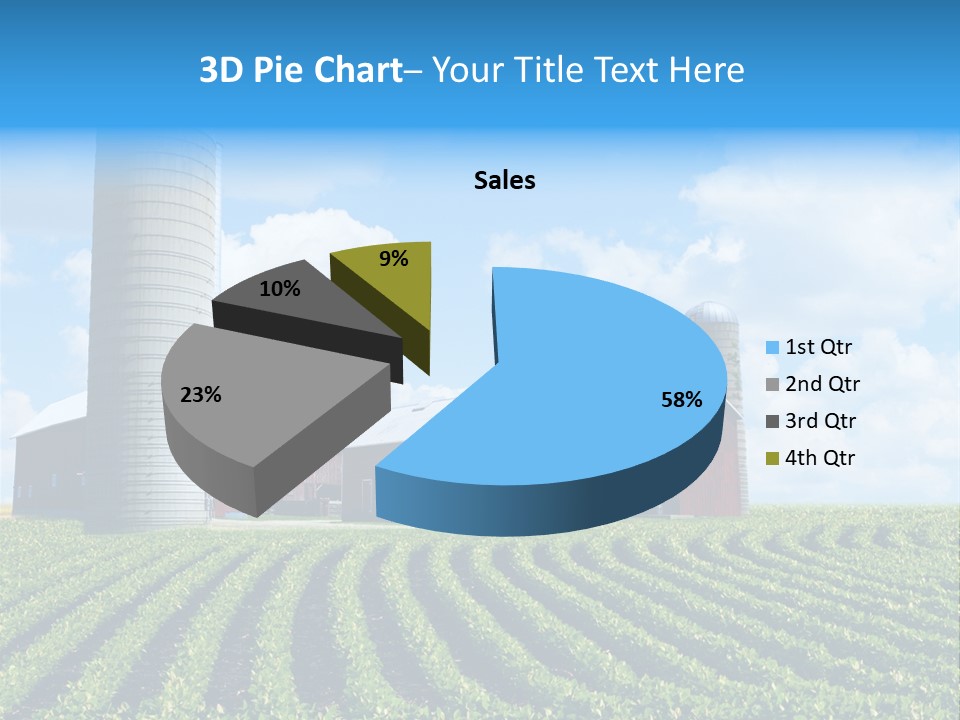 3D Pie Chart– Your Title Text Here

Sales

9%

10%

23%

58%

1st Qtr
2nd Qtr
3rd Qtr
4th Qtr